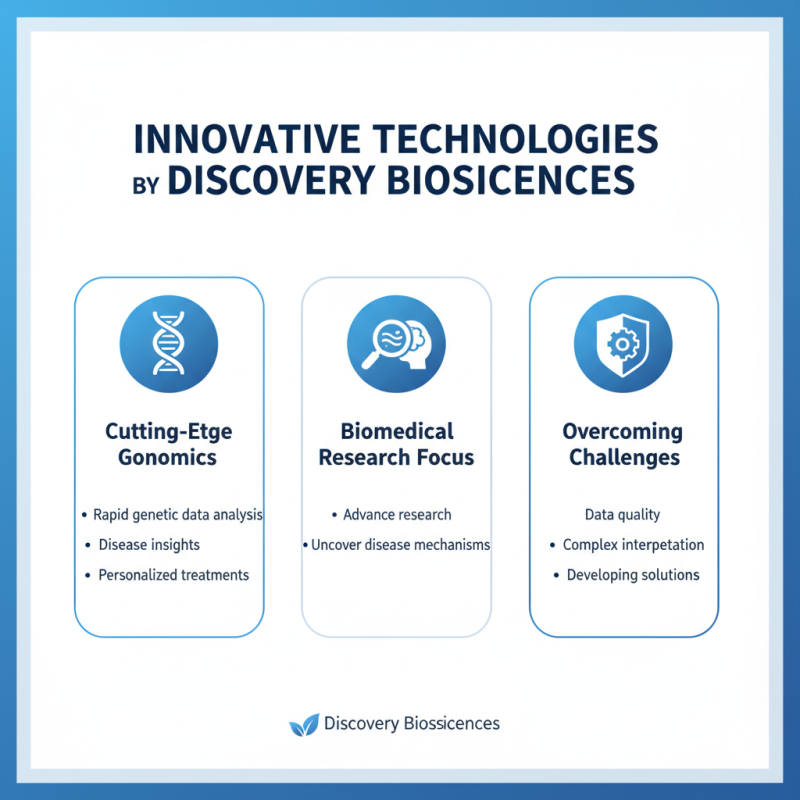 INNOVATIVE TECHNOLOGIES BY DISCOVERY BIOSICENCES

Cutting-Etge Gonomics

• Rapid genetic data analysis
• Disease insights
• Personalized treatments

Biomedical Research Focus

• Advance research
• Uncover disease mechanisms

Overcoming Challenges

Data quality
• Complex interpetation
• Developing solutions

Discovery Biossicences